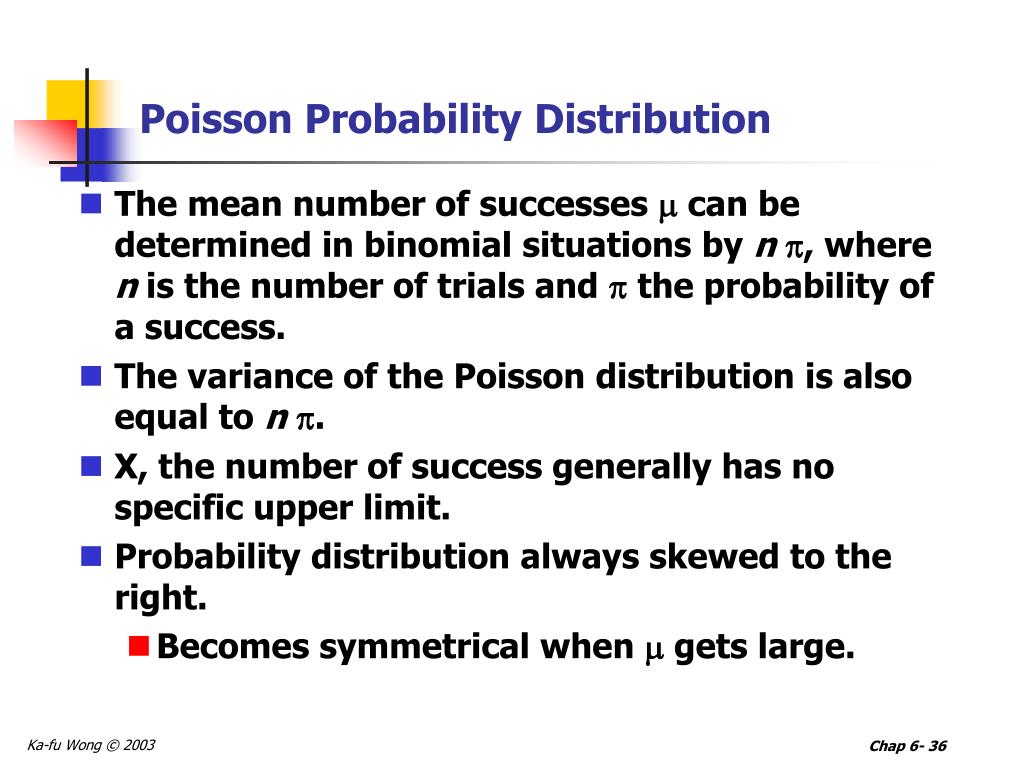 Poisson Probability Distribution

The mean number of successes $\mu$ can be determined in binomial situations by $n\pi$, where $n$ is the number of trials and $\pi$ the probability of a success.

The variance of the Poisson distribution is also equal to $n\pi$.

X, the number of success generally has no specific upper limit.

Probability distribution always skewed to the right.

Becomes symmetrical when $\mu$ gets large.

Ka-fu Wong © 2003

Chap 6- 36